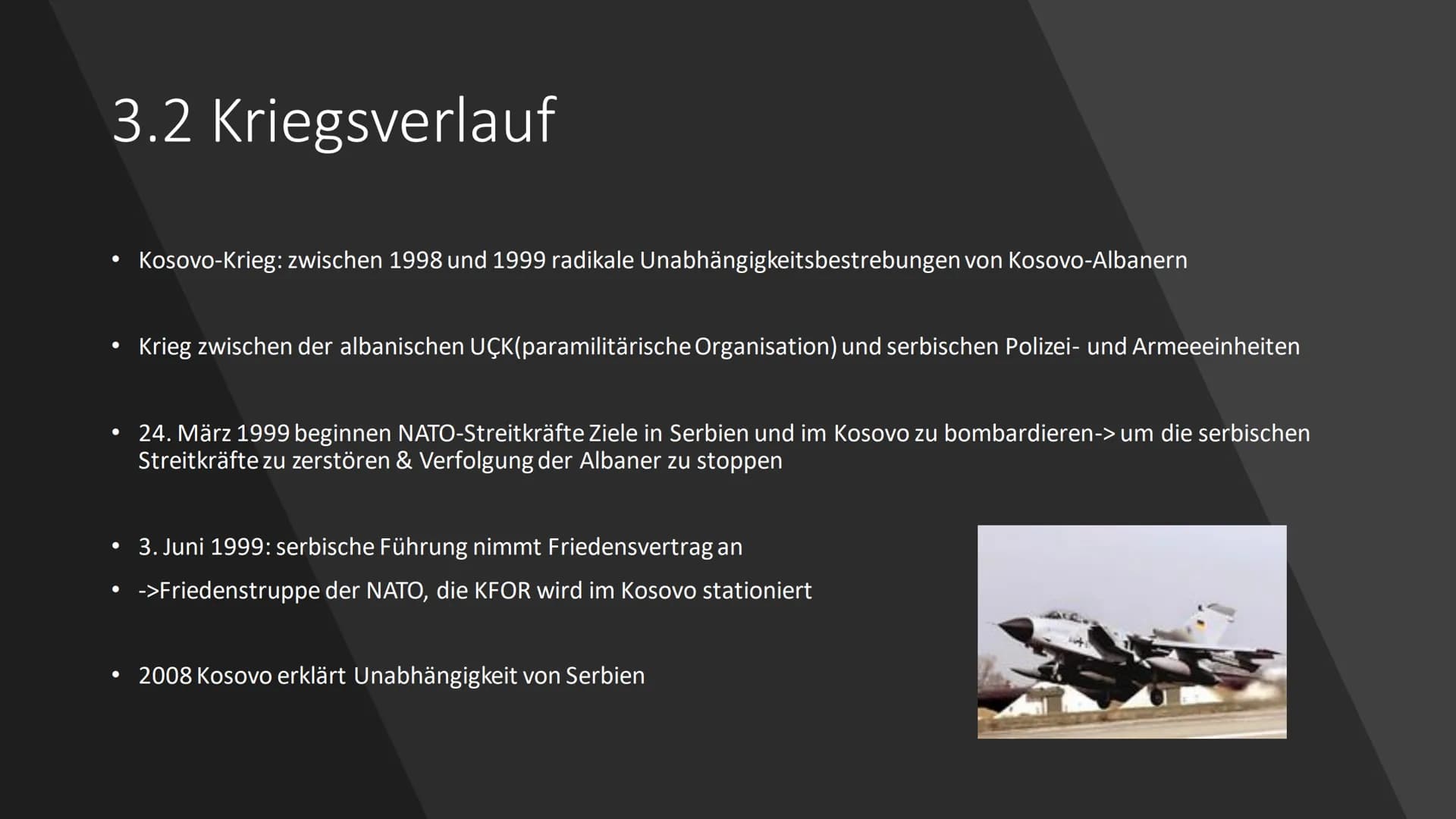 3.2 Kriegsverlauf

• Kosovo-Krieg: zwischen 1998 und 1999 radikale Unabhängigkeitsbestrebungen von Kosovo-Albanern

• Krieg zwischen der albanischen UÇK(paramilitärische Organisation) und serbischen Polizei- und Armeeeinheiten

• 24. März 1999 beginnen NATO-Streitkräfte Ziele in Serbien und im Kosovo zu bombardieren-> um die serbischen Streitkräfte zu zerstören & Verfolgung der Albaner zu stoppen

• 3. Juni 1999: serbische Führung nimmt Friedensvertrag an

• ->Friedenstruppe der NATO, die KFOR wird im Kosovo stationiert

• 2008 Kosovo erklärt Unabhängigkeit von Serbien